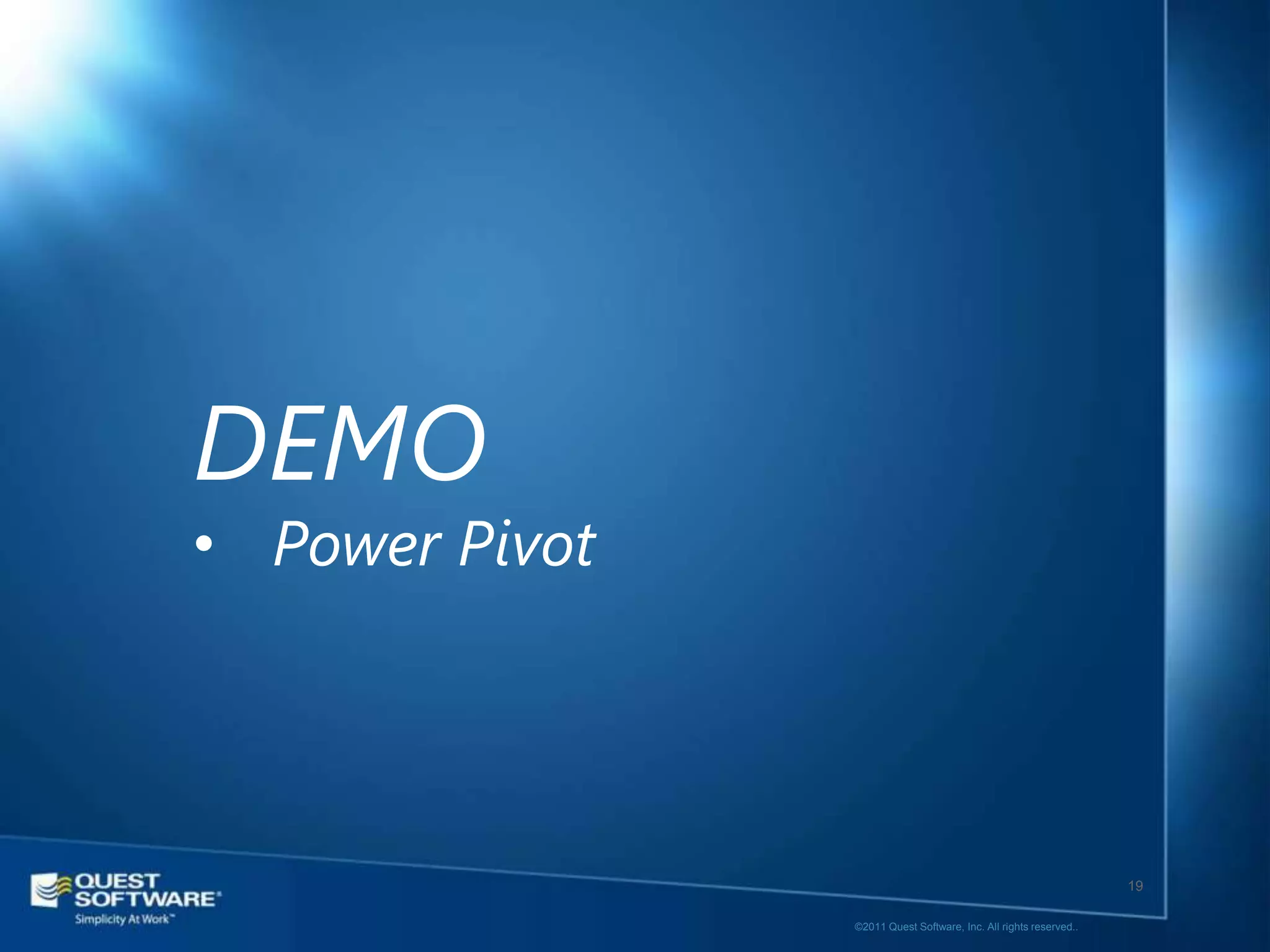 DEMO

• Power Pivot

QUEST SOFTWARE®
Simplicity At Work™

19

©2011 Quest Software, Inc. All rights reserved..